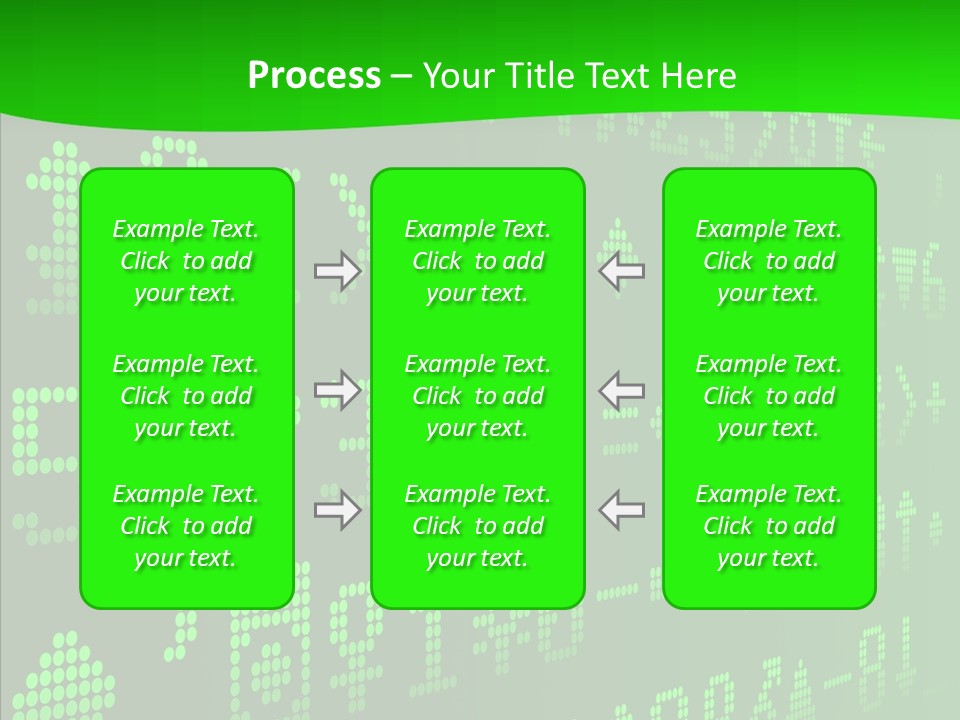 Process – Your Title Text Here

Example Text. Click to add your text.

Example Text. Click to add your text.

Example Text. Click to add your text.

Example Text. Click to add your text.

Example Text. Click to add your text.

Example Text. Click to add your text.

Example Text. Click to add your text.

Example Text. Click to add your text.

Example Text. Click to add your text.